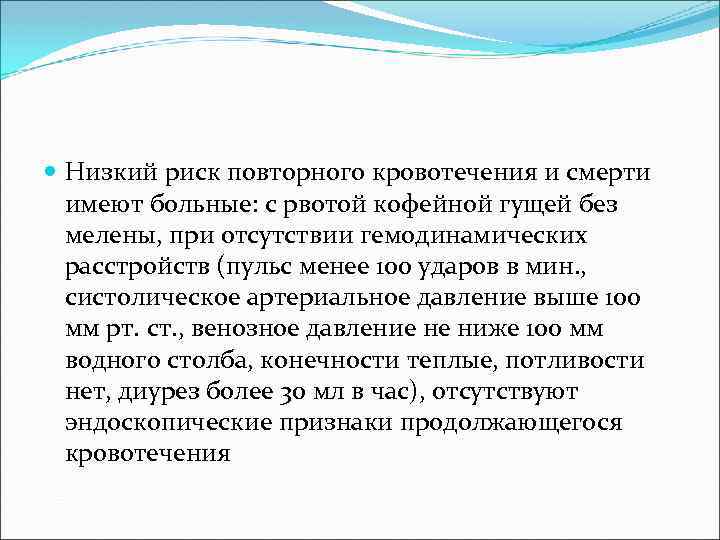 Низкий риск повторного кровотечения и смерти имеют больные: с рвотой кофейной гущей без мелены, при отсутствии гемодинамических расстройств (пульс менее 100 ударов в мин., систолическое артериальное давление выше 100 мм рт. ст., венозное давление не ниже 100 мм водного столба, конечности теплые, потливости нет, диурез более 30 мл в час), отсутствуют эндоскопические признаки продолжающегося кровотечения